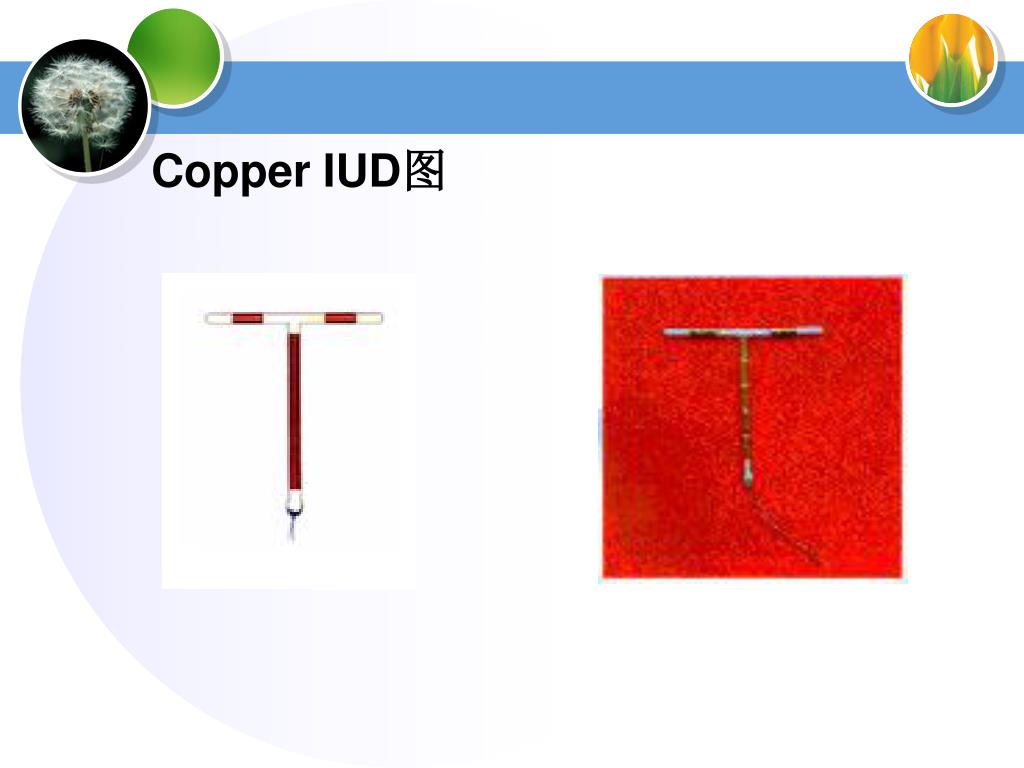 Copper IUD图